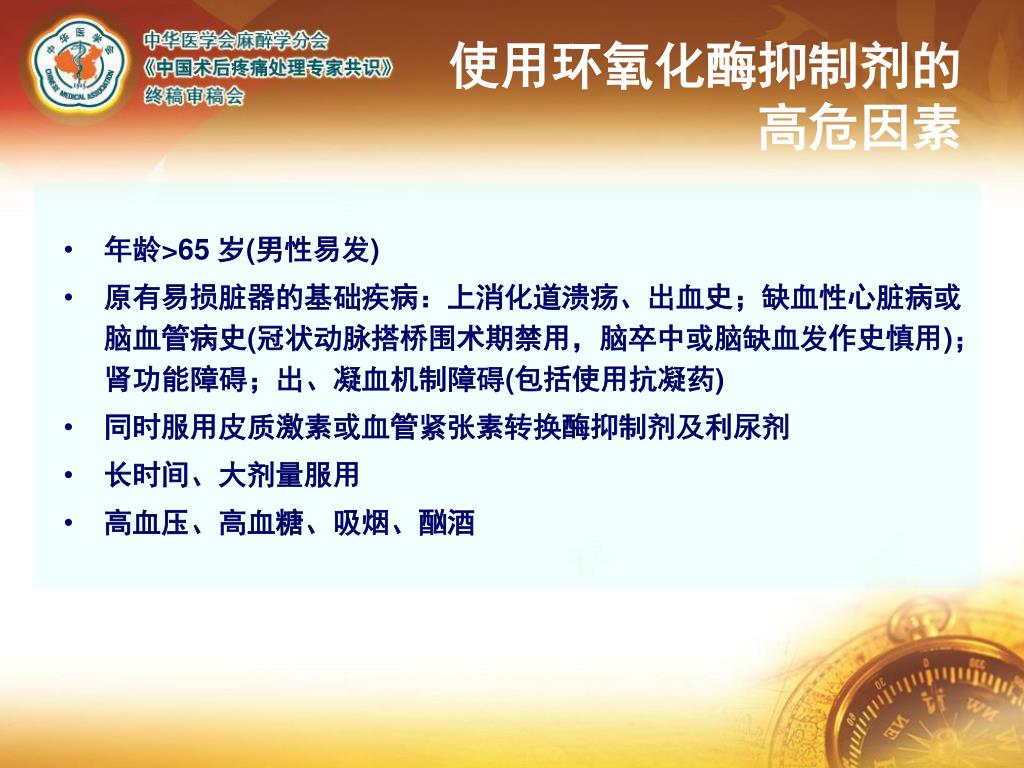 中华医学会
CHINESE MEDICAL ASSOCIATION

中华医学会麻醉学分会
《中国术后疼痛处理专家共识》
终稿审稿会

使用环氧化酶抑制剂的高危因素

• 年龄>65 岁(男性易发)
• 原有易损脏器的基础疾病：上消化道溃疡、出血史；缺血性心脏病或脑血管病史(冠状动脉搭桥围术期禁用，脑卒中或脑缺血发作史慎用)；肾功能障碍；出、凝血机制障碍(包括使用抗凝药)
• 同时服用皮质激素或血管紧张素转换酶抑制剂及利尿剂
• 长时间、大剂量服用
• 高血压、高血糖、吸烟、酗酒